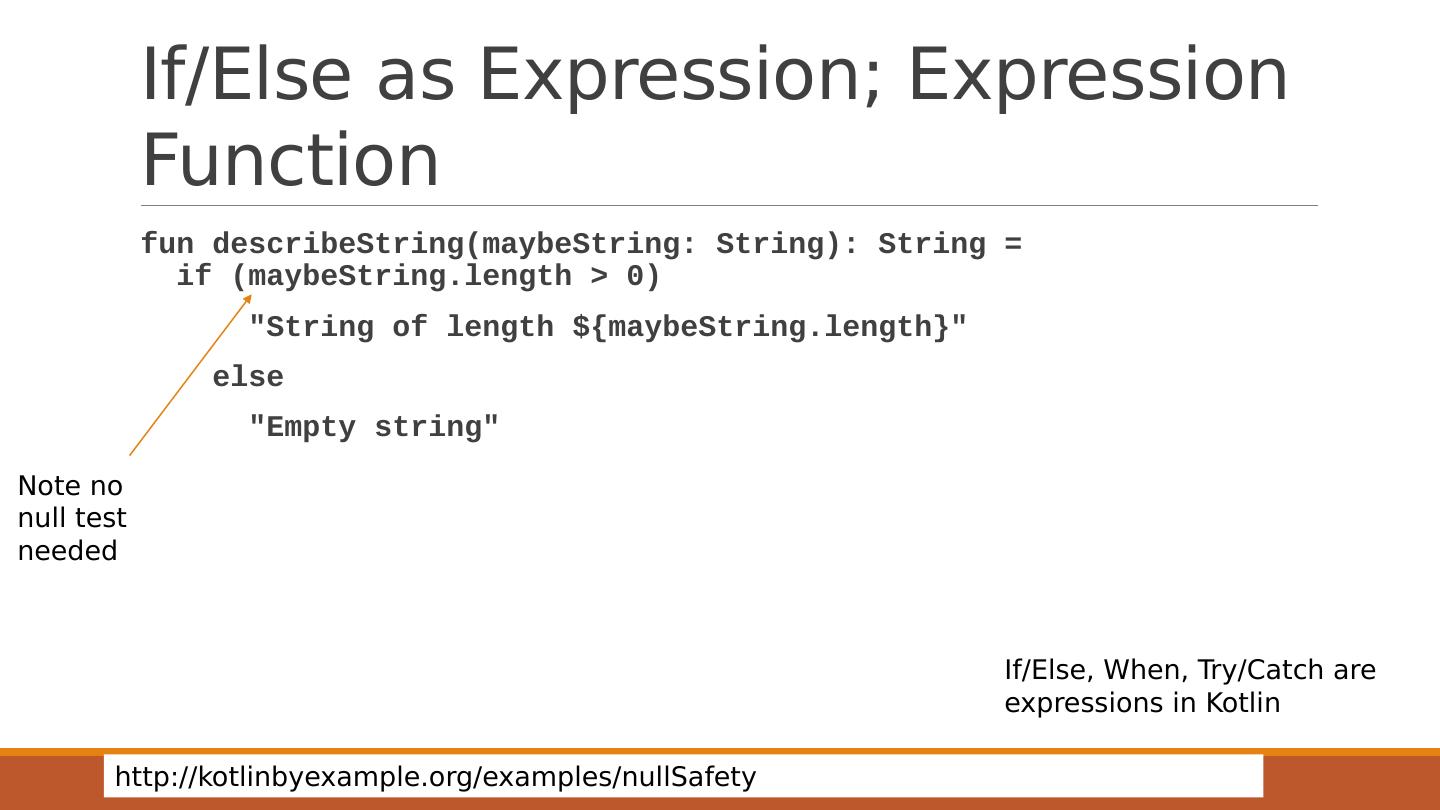 If/Else as Expression; Expression Function

fun describeString(maybeString: String): String =
  if (maybeString.length > 0)

    "String of length ${maybeString.length}"

   else

    "Empty string"

Note no null test needed

If/Else, When, Try/Catch are expressions in Kotlin

http://kotlinbyexample.org/examples/nullSafety